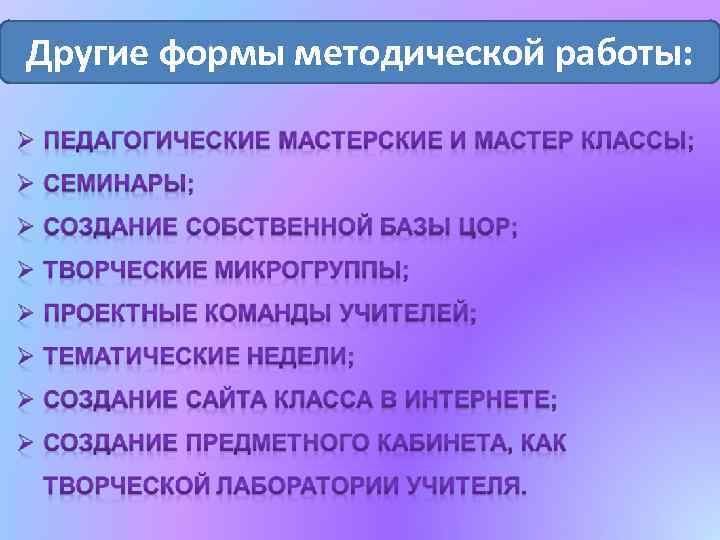 Другие формы методической работы:

➢ ПЕДАГОГИЧЕСКИЕ МАСТЕРСКИЕ И МАСТЕР КЛАССЫ;
➢ СЕМИНАРЫ;
➢ СОЗДАНИЕ СОБСТВЕННОЙ БАЗЫ ЦОР;
➢ ТВОРЧЕСКИЕ МИКРОГРУППЫ;
➢ ПРОЕКТНЫЕ КОМАНДЫ УЧИТЕЛЕЙ;
➢ ТЕМАТИЧЕСКИЕ НЕДЕЛИ;
➢ СОЗДАНИЕ САЙТА КЛАССА В ИНТЕРНЕТЕ;
➢ СОЗДАНИЕ ПРЕДМЕТНОГО КАБИНЕТА, КАК ТВОРЧЕСКОЙ ЛАБОРАТОРИИ УЧИТЕЛЯ.